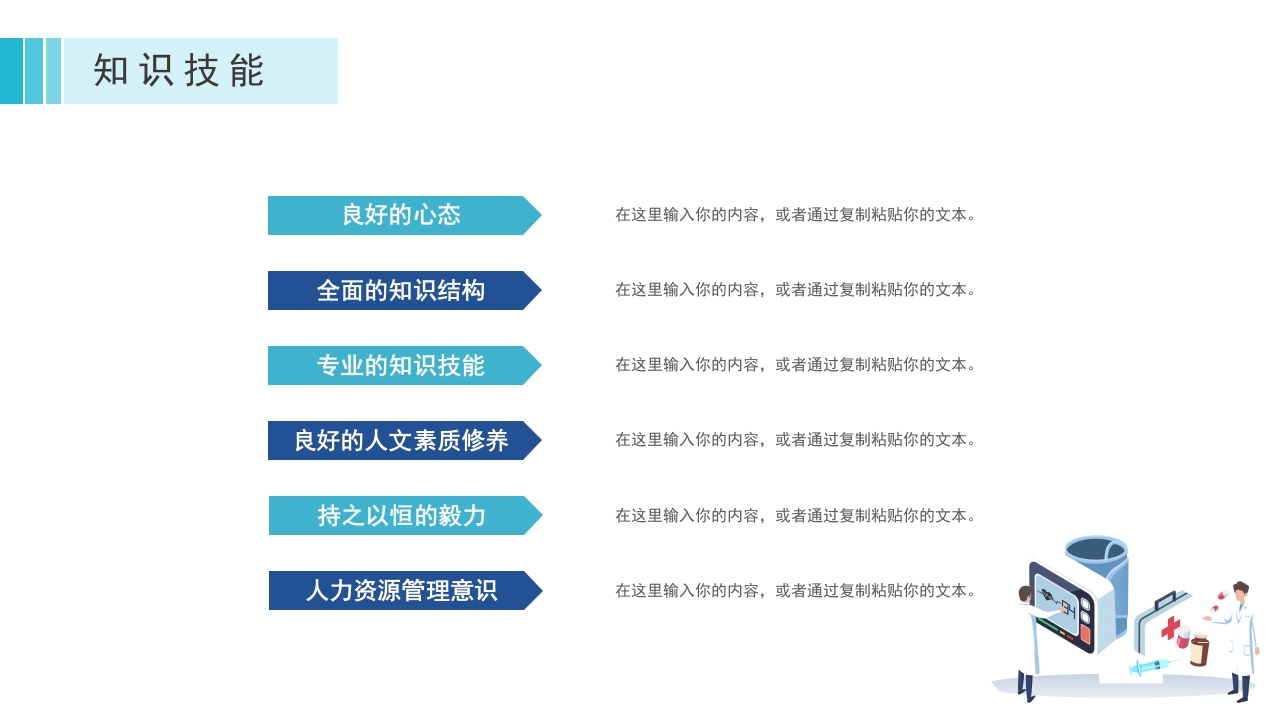 知识技能

良好的心态

在这里输入你的内容，或者通过复制粘贴你的文本。

全面的知识结构

在这里输入你的内容，或者通过复制粘贴你的文本。

专业的知识技能

在这里输入你的内容，或者通过复制粘贴你的文本。

良好的人文素质修养

在这里输入你的内容，或者通过复制粘贴你的文本。

持之以恒的毅力

在这里输入你的内容，或者通过复制粘贴你的文本。

人力资源管理意识

在这里输入你的内容，或者通过复制粘贴你的文本。